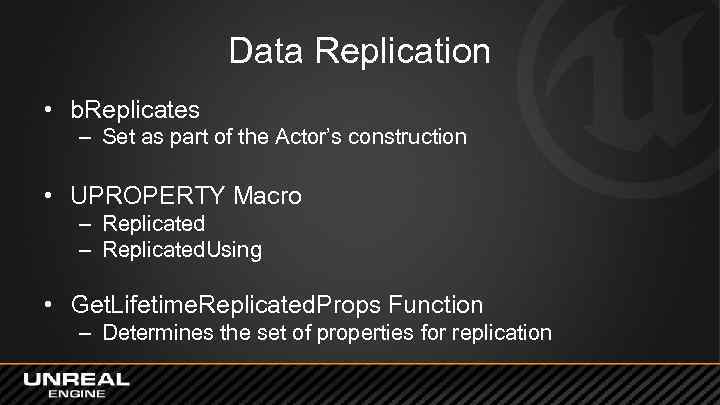 Data Replication

• bReplicates
– Set as part of the Actor's construction

• UPROPERTY Macro
– Replicated
– ReplicatedUsing

• GetLifetimeReplicatedProps Function
– Determines the set of properties for replication

UNREAL ENGINE